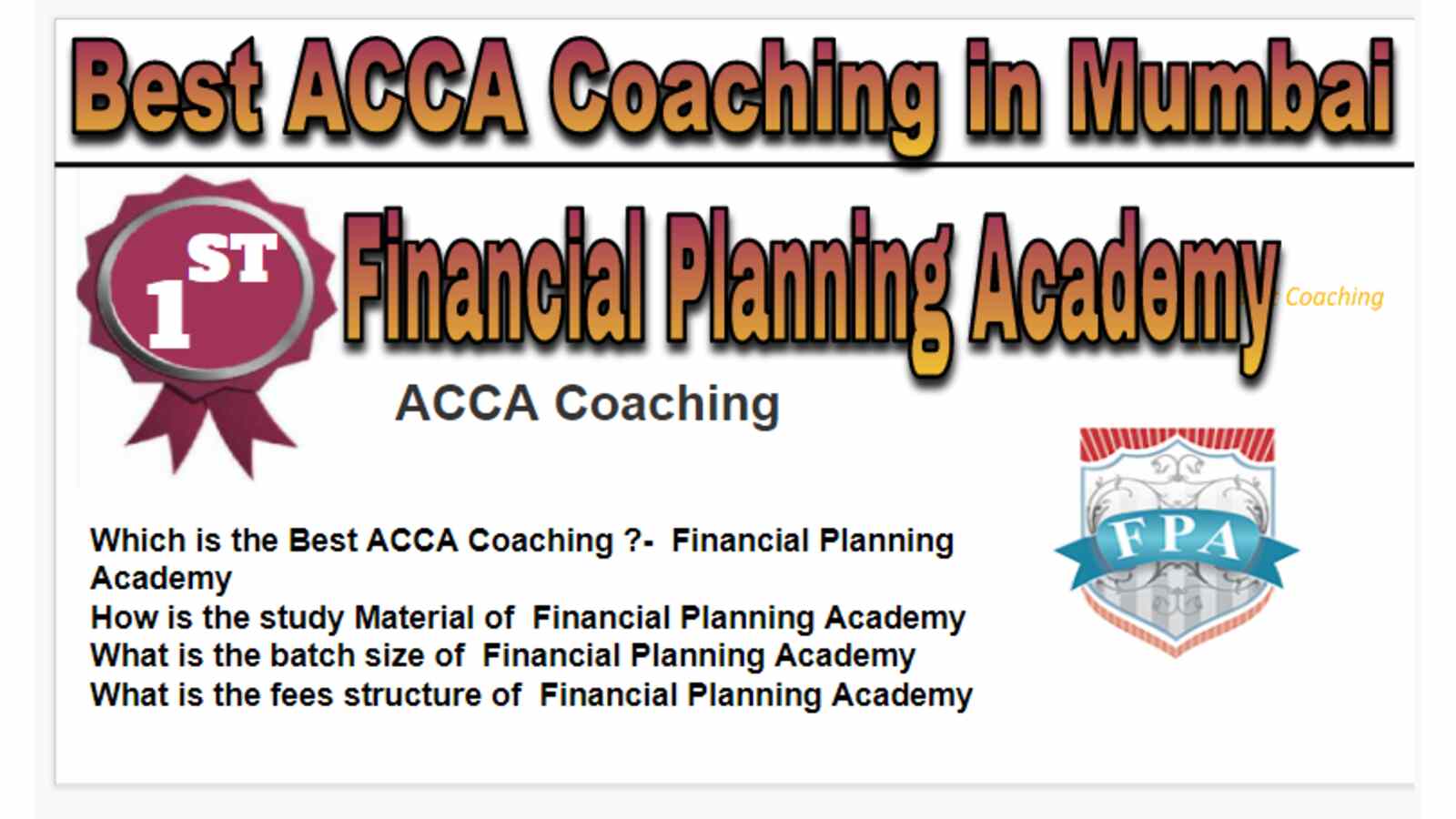 Best ACCA Coaching in Mumbai

1ST

Financial Planning Academy Coaching

ACCA Coaching

FPA

Which is the Best ACCA Coaching ?- Financial Planning Academy
How is the study Material of Financial Planning Academy
What is the batch size of Financial Planning Academy
What is the fees structure of Financial Planning Academy